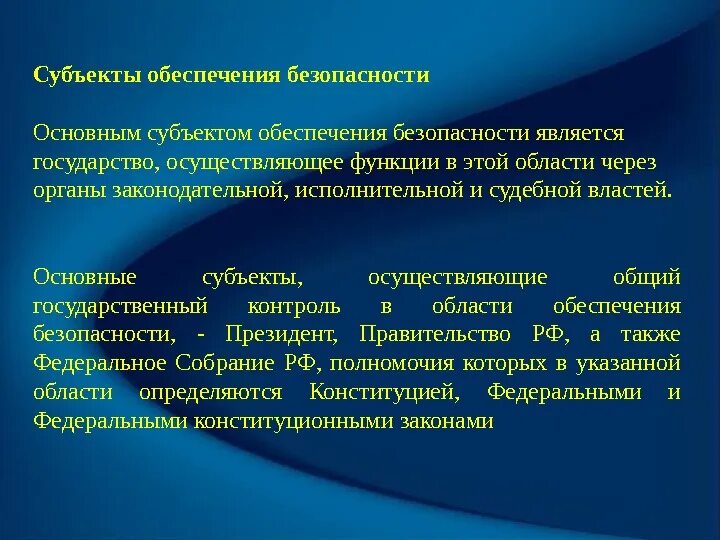 Субъекты обеспечения безопасности

Основным субъектом обеспечения безопасности является государство, осуществляющее функции в этой области через органы законодательной, исполнительной и судебной властей.

Основные субъекты, осуществляющие общий государственный контроль в области обеспечения безопасности, - Президент, Правительство РФ, а также Федеральное Собрание РФ, полномочия которых в указанной области определяются Конституцией, Федеральными и Федеральными конституционными законами